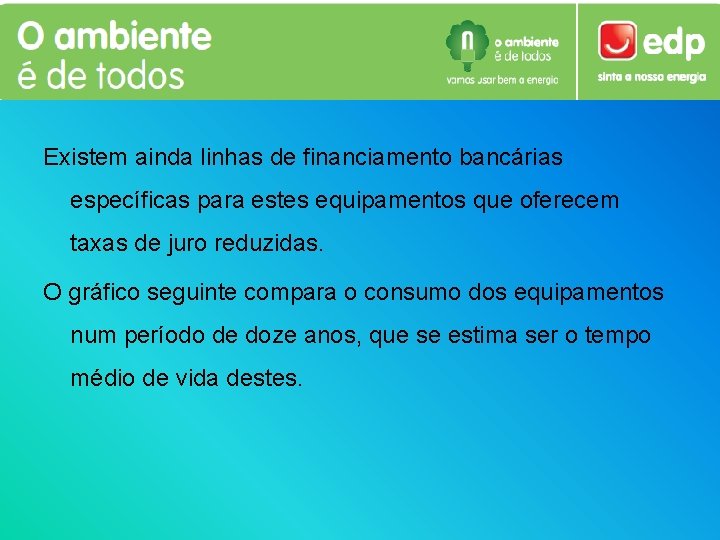 O ambiente
é de todos

o ambiente
é de todos
vamos usar bem a energia

edp
sinta a nossa energia

Existem ainda linhas de financiamento bancárias específicas para estes equipamentos que oferecem taxas de juro reduzidas.

O gráfico seguinte compara o consumo dos equipamentos num período de doze anos, que se estima ser o tempo médio de vida destes.